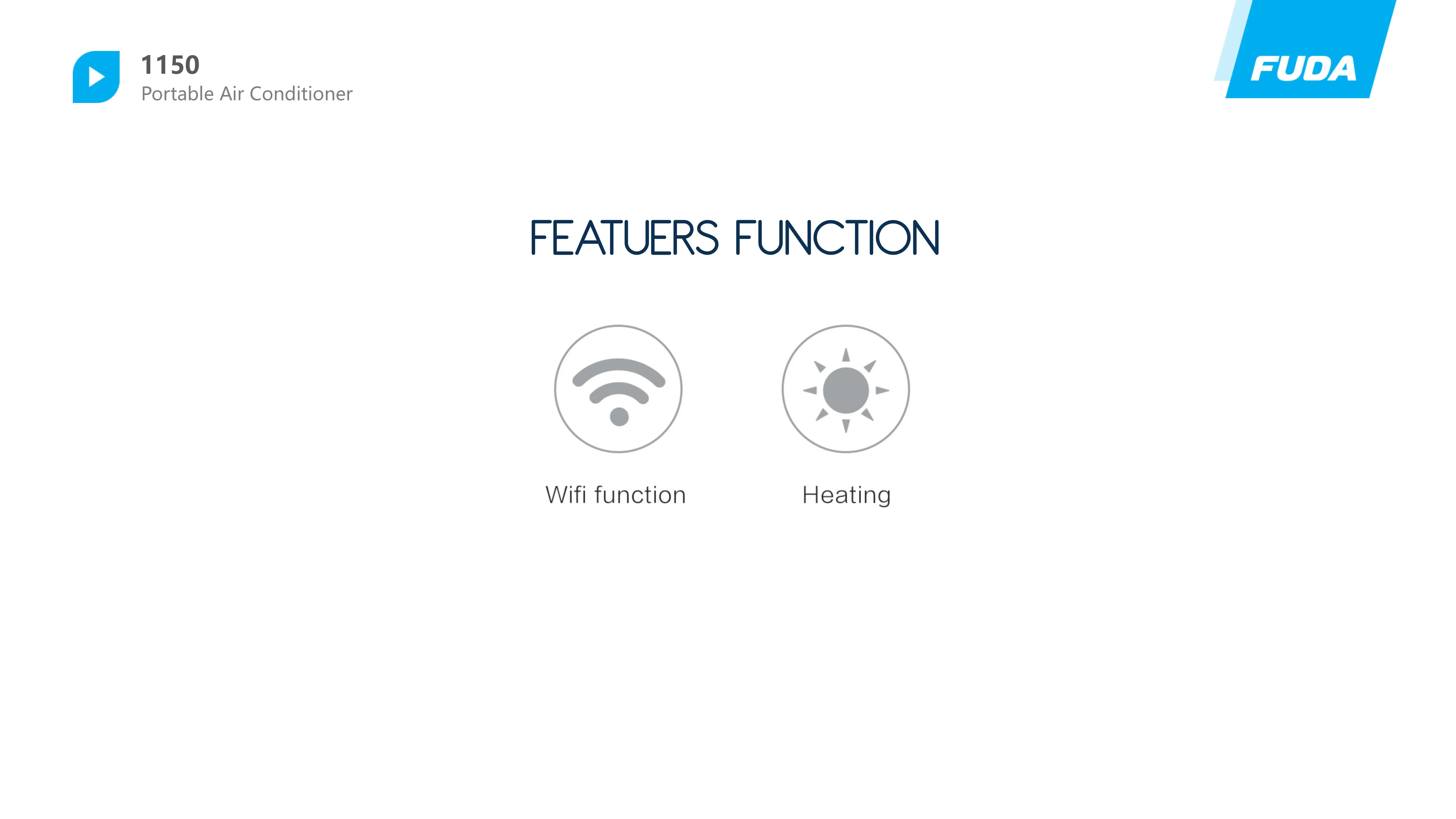 1150
Portable Air Conditioner

FUDA

FEATUERS FUNCTION

Wifi function

Heating